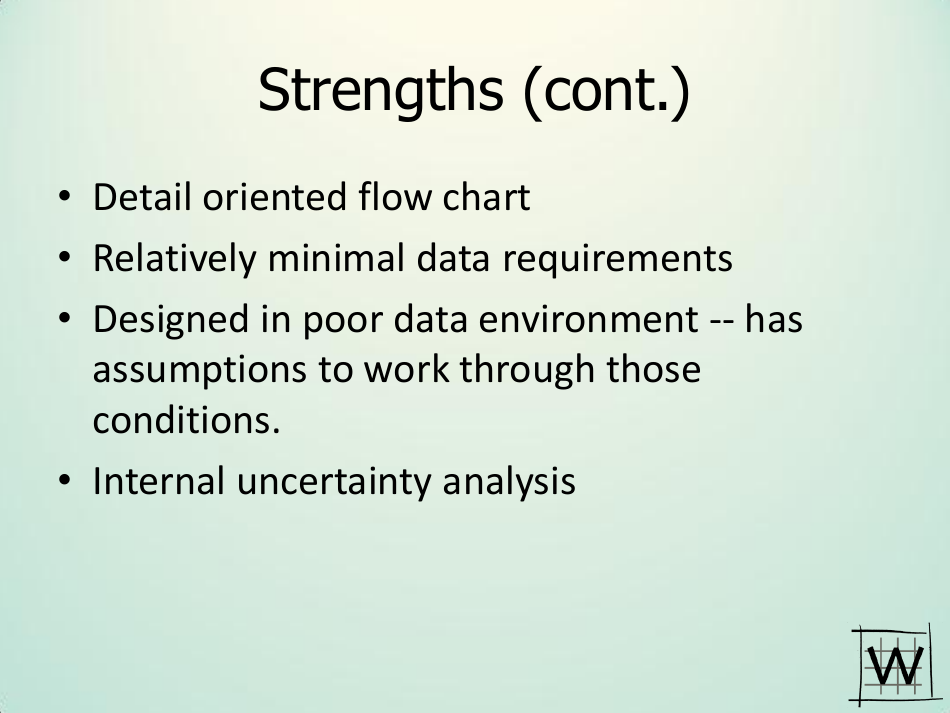 Strengths (cont.)

• Detail oriented flow chart
• Relatively minimal data requirements
• Designed in poor data environment -- has assumptions to work through those conditions.
• Internal uncertainty analysis

W